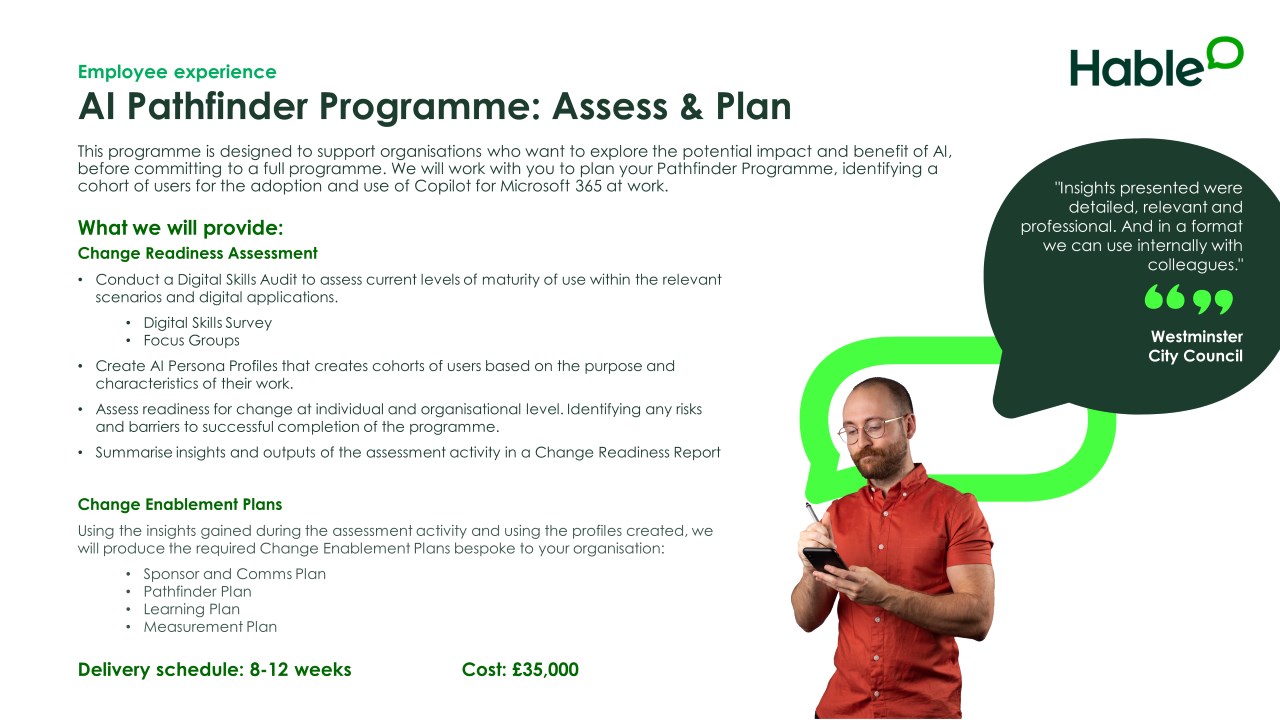 Employee experience

AI Pathfinder Programme: Assess & Plan

Hable

This programme is designed to support organisations who want to explore the potential impact and benefit of AI, before committing to a full programme. We will work with you to plan your Pathfinder Programme, identifying a cohort of users for the adoption and use of Copilot for Microsoft 365 at work.

What we will provide:

Change Readiness Assessment

• Conduct a Digital Skills Audit to assess current levels of maturity of use within the relevant scenarios and digital applications.
  • Digital Skills Survey
  • Focus Groups
• Create AI Persona Profiles that creates cohorts of users based on the purpose and characteristics of their work.
• Assess readiness for change at individual and organisational level. Identifying any risks and barriers to successful completion of the programme.
• Summarise insights and outputs of the assessment activity in a Change Readiness Report

Change Enablement Plans

Using the insights gained during the assessment activity and using the profiles created, we will produce the required Change Enablement Plans bespoke to your organisation:

• Sponsor and Comms Plan
• Pathfinder Plan
• Learning Plan
• Measurement Plan

Delivery schedule: 8-12 weeks

Cost: £35,000

"Insights presented were detailed, relevant and professional. And in a format we can use internally with colleagues."

Westminster City Council